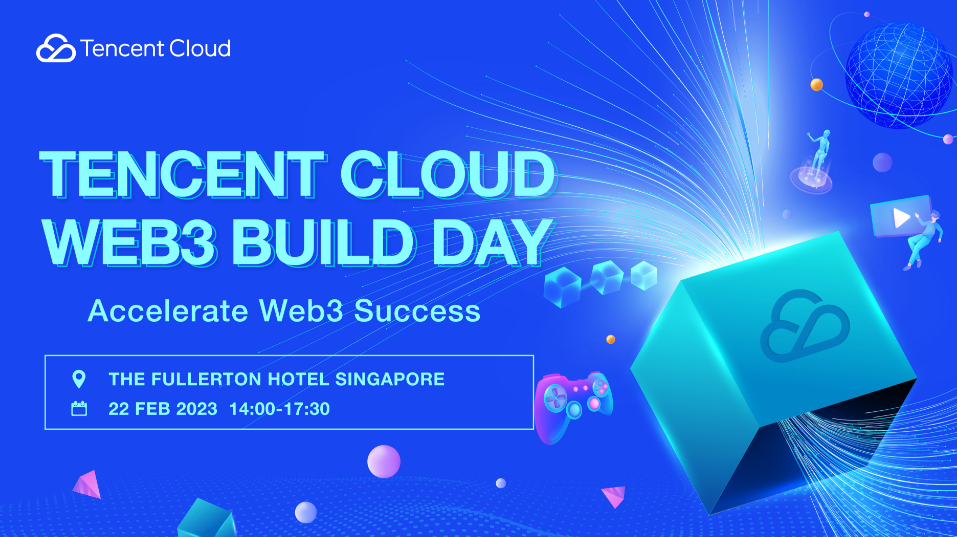 Tencent Cloud

TENCENT CLOUD
WEB3 BUILD DAY

Accelerate Web3 Success

THE FULLERTON HOTEL SINGAPORE
22 FEB 2023 14:00-17:30